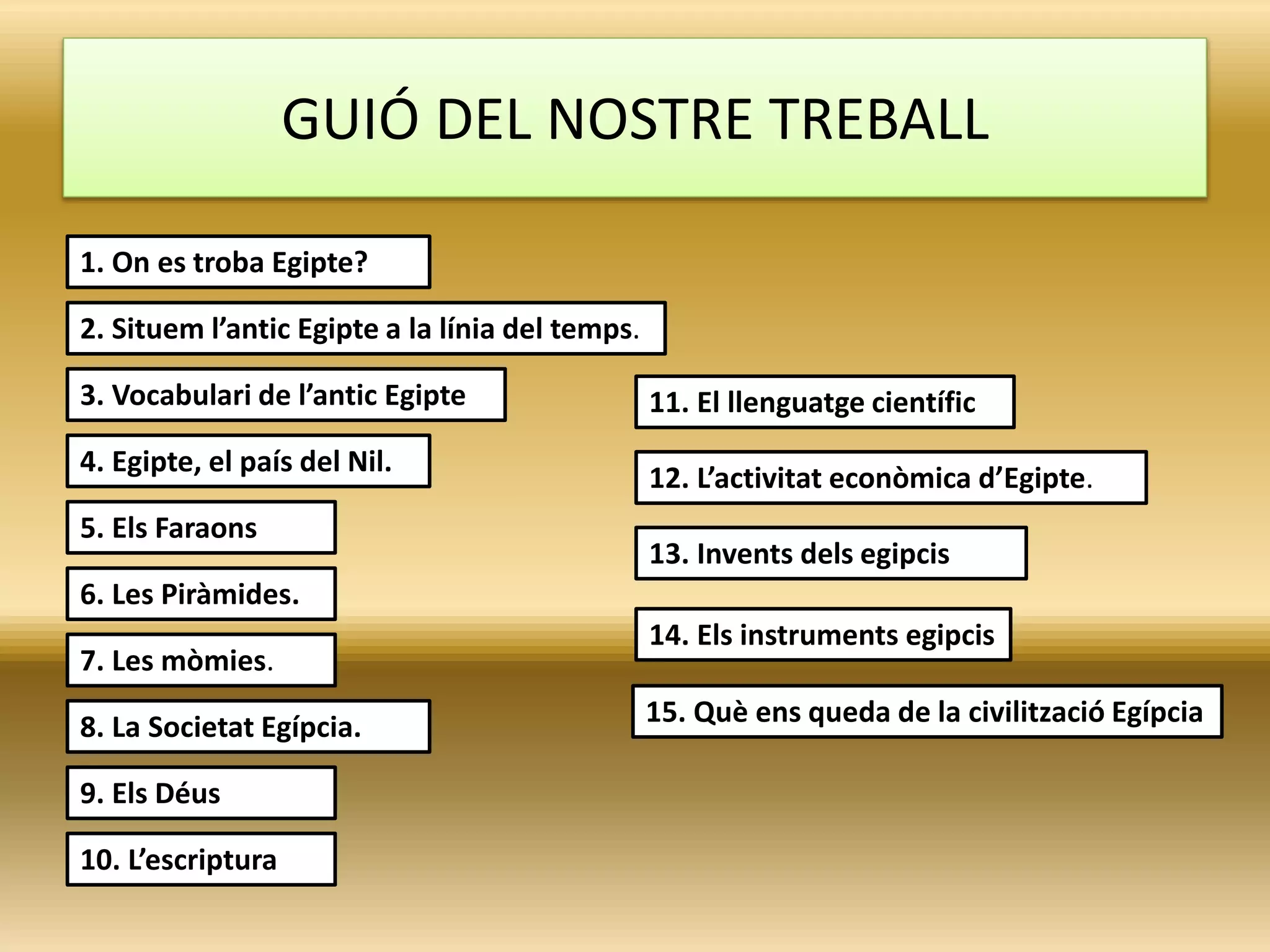 GUIÓ DEL NOSTRE TREBALL

1. On es troba Egipte?

2. Situem l’antic Egipte a la línia del temps.

3. Vocabulari de l’antic Egipte

4. Egipte, el país del Nil.

5. Els Faraons

6. Les Piràmides.

7. Les mòmies.

8. La Societat Egípcia.

9. Els Déus

10. L’escriptura

11. El llenguatge científic

12. L’activitat econòmica d’Egipte.

13. Invents dels egipcis

14. Els instruments egipcis

15. Què ens queda de la civilització Egípcia